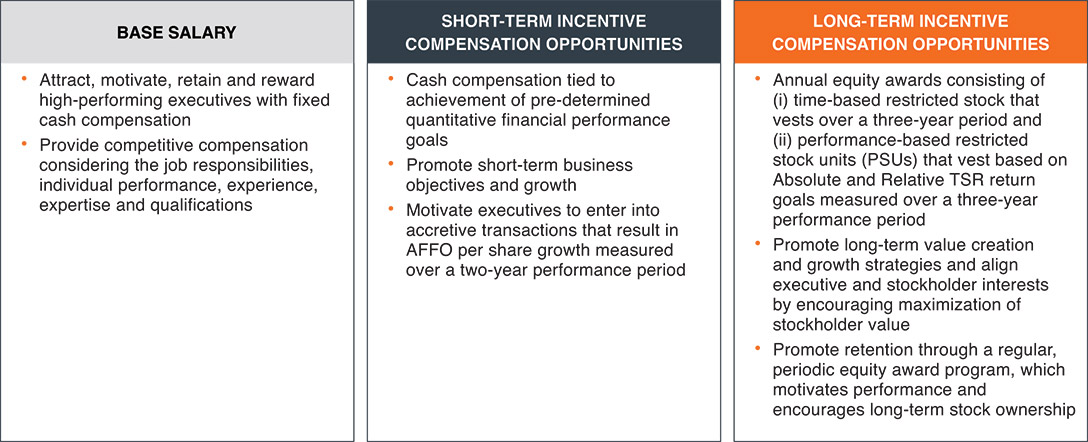 BASE SALARY

• Attract, motivate, retain and reward high-performing executives with fixed cash compensation

• Provide competitive compensation considering the job responsibilities, individual performance, experience, expertise and qualifications

SHORT-TERM INCENTIVE COMPENSATION OPPORTUNITIES

• Cash compensation tied to achievement of pre-determined quantitative financial performance goals

• Promote short-term business objectives and growth

• Motivate executives to enter into accretive transactions that result in AFFO per share growth measured over a two-year performance period

LONG-TERM INCENTIVE COMPENSATION OPPORTUNITIES

• Annual equity awards consisting of (i) time-based restricted stock that vests over a three-year period and (ii) performance-based restricted stock units (PSUs) that vest based on Absolute and Relative TSR return goals measured over a three-year performance period

• Promote long-term value creation and growth strategies and align executive and stockholder interests by encouraging maximization of stockholder value

• Promote retention through a regular, periodic equity award program, which motivates performance and encourages long-term stock ownership